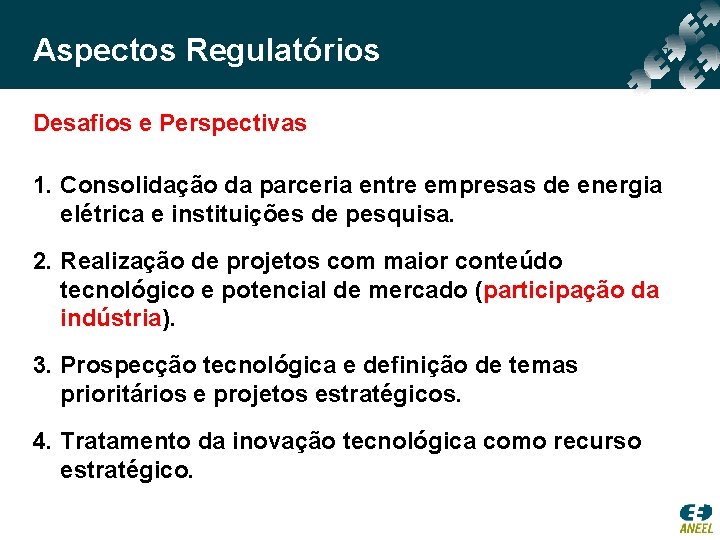 Aspectos Regulatórios

Desafios e Perspectivas

1. Consolidação da parceria entre empresas de energia elétrica e instituições de pesquisa.

2. Realização de projetos com maior conteúdo tecnológico e potencial de mercado (participação da indústria).

3. Prospecção tecnológica e definição de temas prioritários e projetos estratégicos.

4. Tratamento da inovação tecnológica como recurso estratégico.

ANEEL